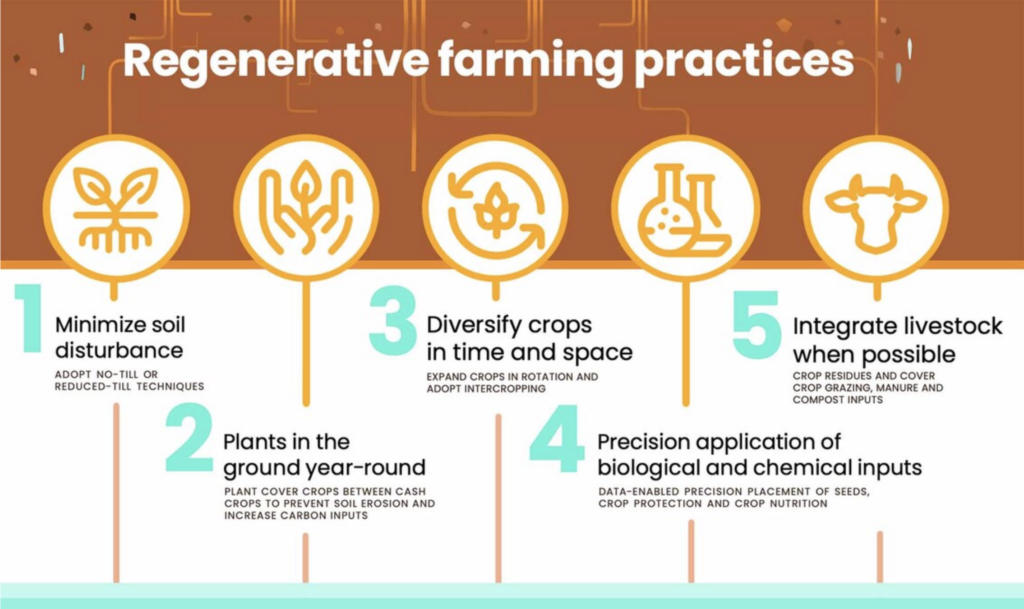 Regenerative farming practices

1 Minimize soil disturbance
ADOPT NO-TILL OR REDUCED-TILL TECHNIQUES

2 Plants in the ground year-round
PLANT COVER CROPS BETWEEN CASH CROPS TO PREVENT SOIL EROSION AND INCREASE CARBON INPUTS

3 Diversify crops in time and space
EXPAND CROPS IN ROTATION AND ADOPT INTERCROPPING

4 Precision application of biological and chemical inputs
DATA-ENABLED PRECISION PLACEMENT OF SEEDS, CROP PROTECTION AND CROP NUTRITION

5 Integrate livestock when possible
CROP RESIDUES AND COVER CROP GRAZING, MANURE AND COMPOST INPUTS